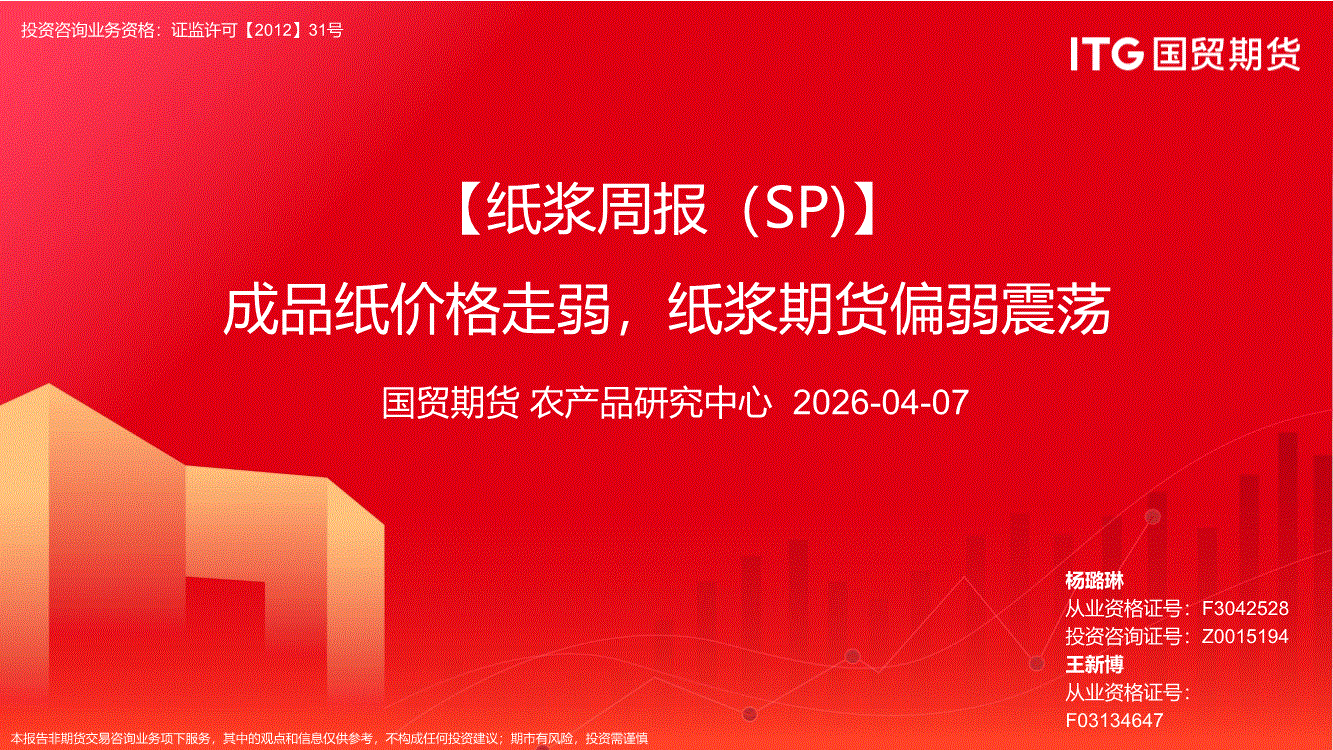 投资咨询业务资格：证监许可【2012】31号

ITG 国贸期货

【纸浆周报（SP)】

成品纸价格走弱，纸浆期货偏弱震荡

国贸期货 农产品研究中心 2026-04-07

杨璐琳
从业资格证号：F3042528
投资咨询证号：Z0015194
王新博
从业资格证号：
F03134647

本报告非期货交易咨询业务项下服务，其中的观点和信息仅供参考，不构成任何投资建议；期市有风险，投资需谨慎